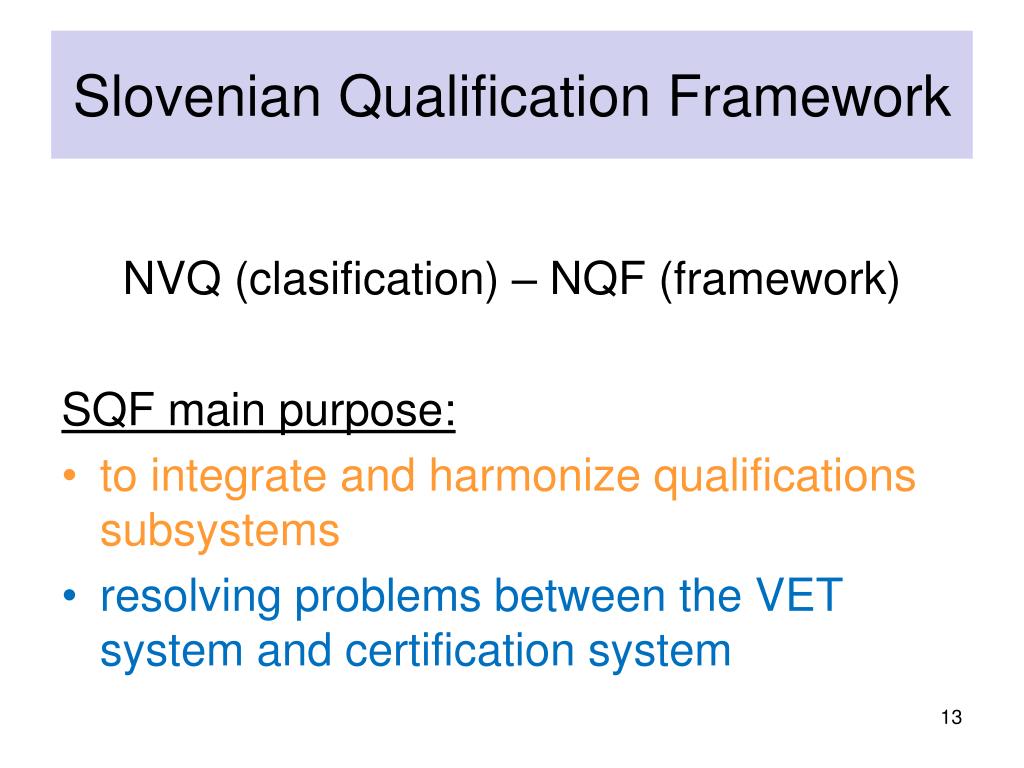 Slovenian Qualification Framework

NVQ (clasification) – NQF (framework)

SQF main purpose:

• to integrate and harmonize qualifications subsystems
• resolving problems between the VET system and certification system

13